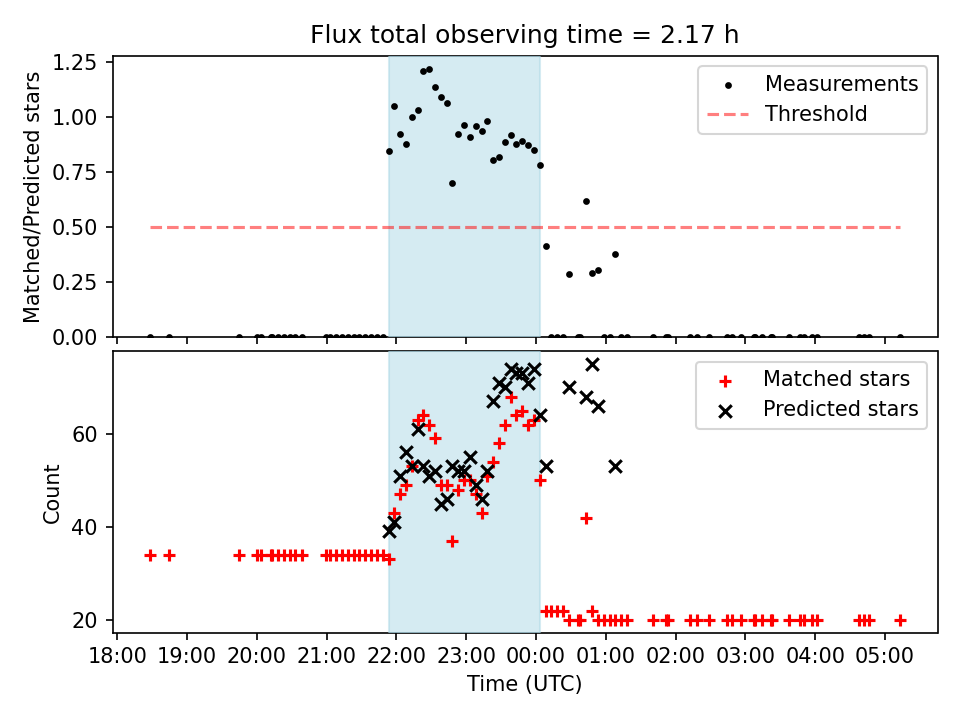 Flux total observing time = 2.17 h

Matched/Predicted stars

1.25
1.00
0.75
0.50
0.25
0.00

Measurements
Threshold

Count

60
40
20

Matched stars
Predicted stars

18:00 19:00 20:00 21:00 22:00 23:00 00:00 01:00 02:00 03:00 04:00 05:00

Time (UTC)